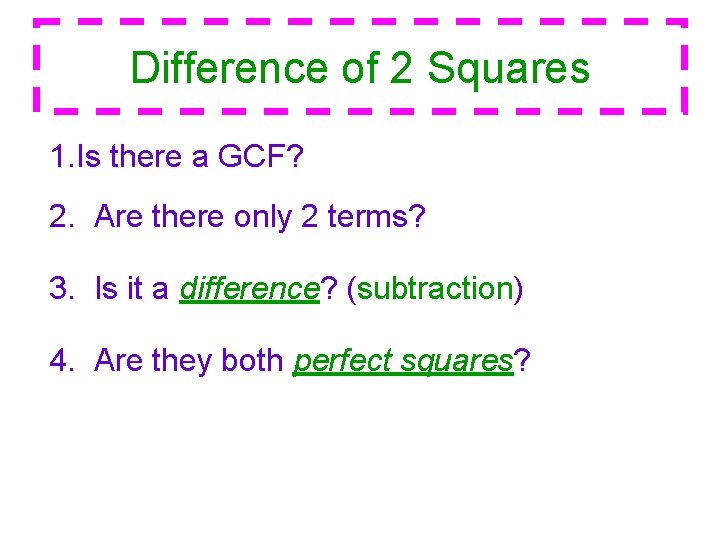 Difference of 2 Squares

1.Is there a GCF?

2. Are there only 2 terms?

3. Is it a difference? (subtraction)

4. Are they both perfect squares?